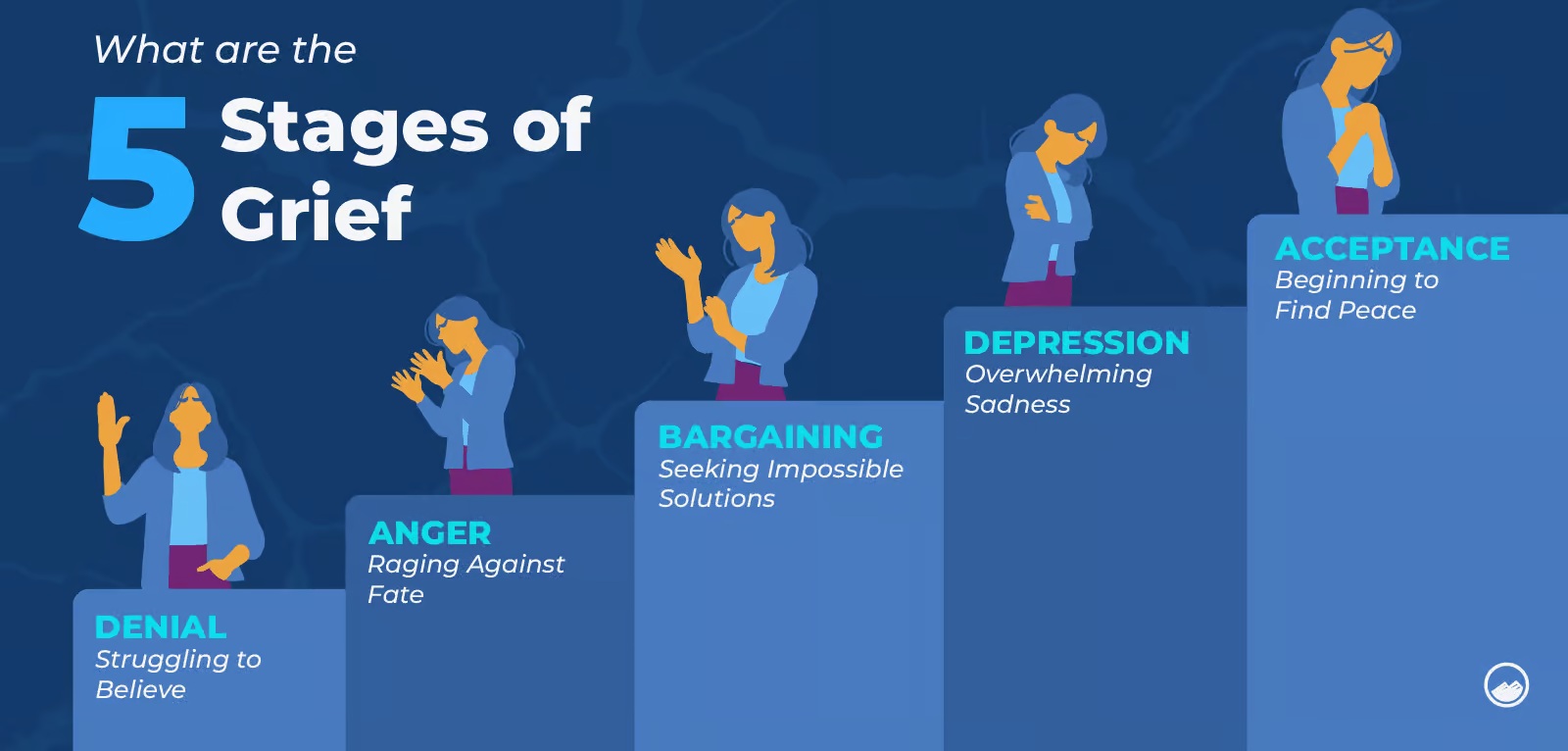 What are the
5 Stages of Grief

DENIAL
Struggling to Believe

ANGER
Raging Against Fate

BARGAINING
Seeking Impossible Solutions

DEPRESSION
Overwhelming Sadness

ACCEPTANCE
Beginning to Find Peace